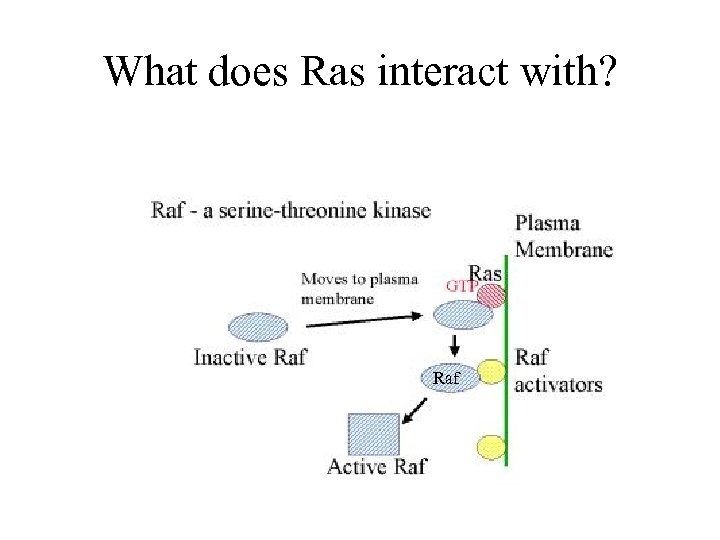 What does Ras interact with?

Raf - a serine-threonine kinase

Plasma Membrane

Moves to plasma membrane

Ras

GTP

Inactive Raf

Raf

Raf activators

Active Raf